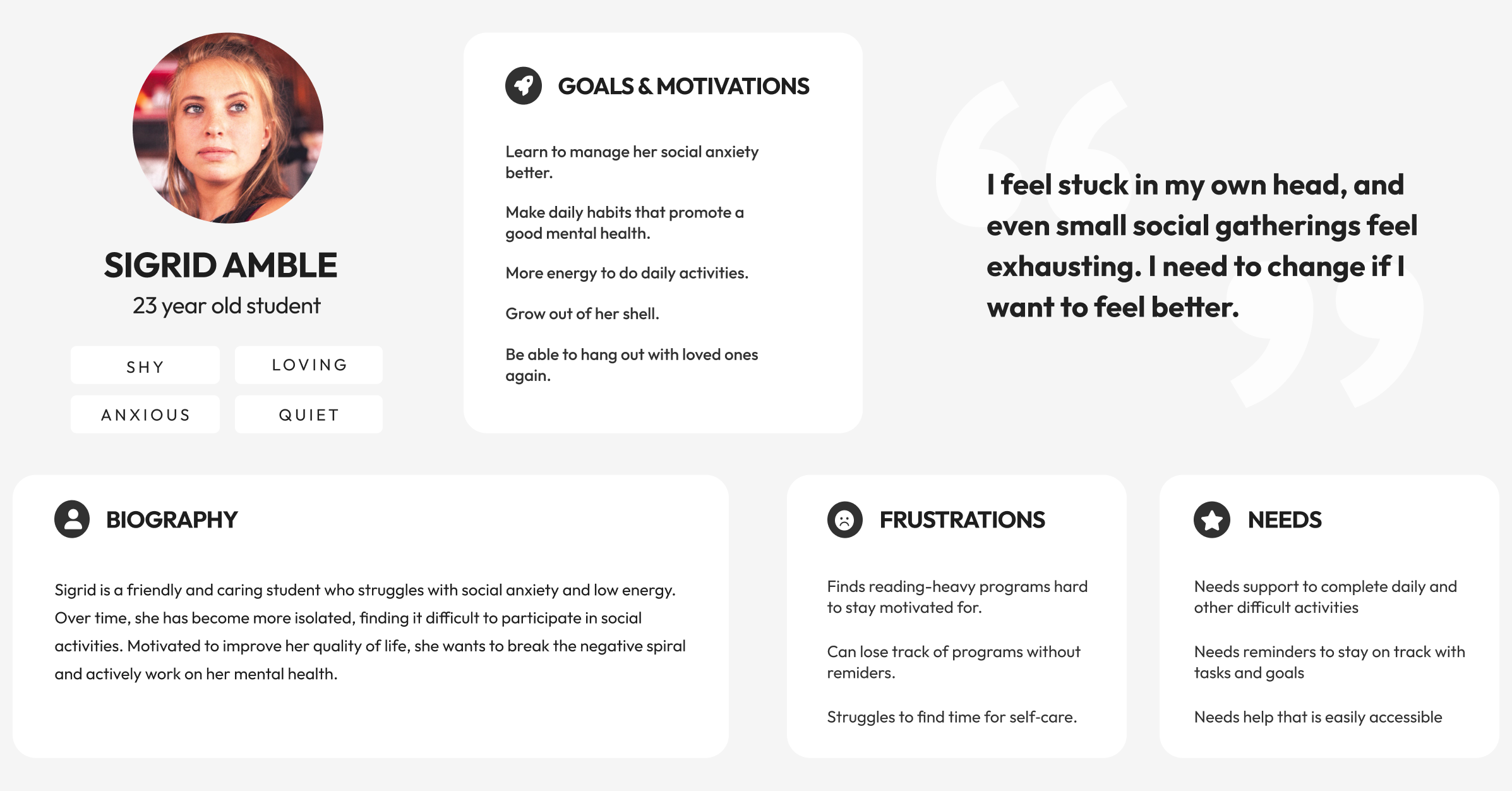 SIGRID AMBLE

23 year old student

SHY

LOVING

ANXIOUS

QUIET

GOALS & MOTIVATIONS

Learn to manage her social anxiety better.

Make daily habits that promote a good mental health.

More energy to do daily activities.

Grow out of her shell.

Be able to hang out with loved ones again.

I feel stuck in my own head, and even small social gatherings feel exhausting. I need to change if I want to feel better.

BIOGRAPHY

Sigrid is a friendly and caring student who struggles with social anxiety and low energy. Over time, she has become more isolated, finding it difficult to participate in social activities. Motivated to improve her quality of life, she wants to break the negative spiral and actively work on her mental health.

FRUSTRATIONS

Finds reading-heavy programs hard to stay motivated for.

Can lose track of programs without remiders.

Struggles to find time for self-care.

NEEDS

Needs support to complete daily and other difficult activities

Needs reminders to stay on track with tasks and goals

Needs help that is easily accessible